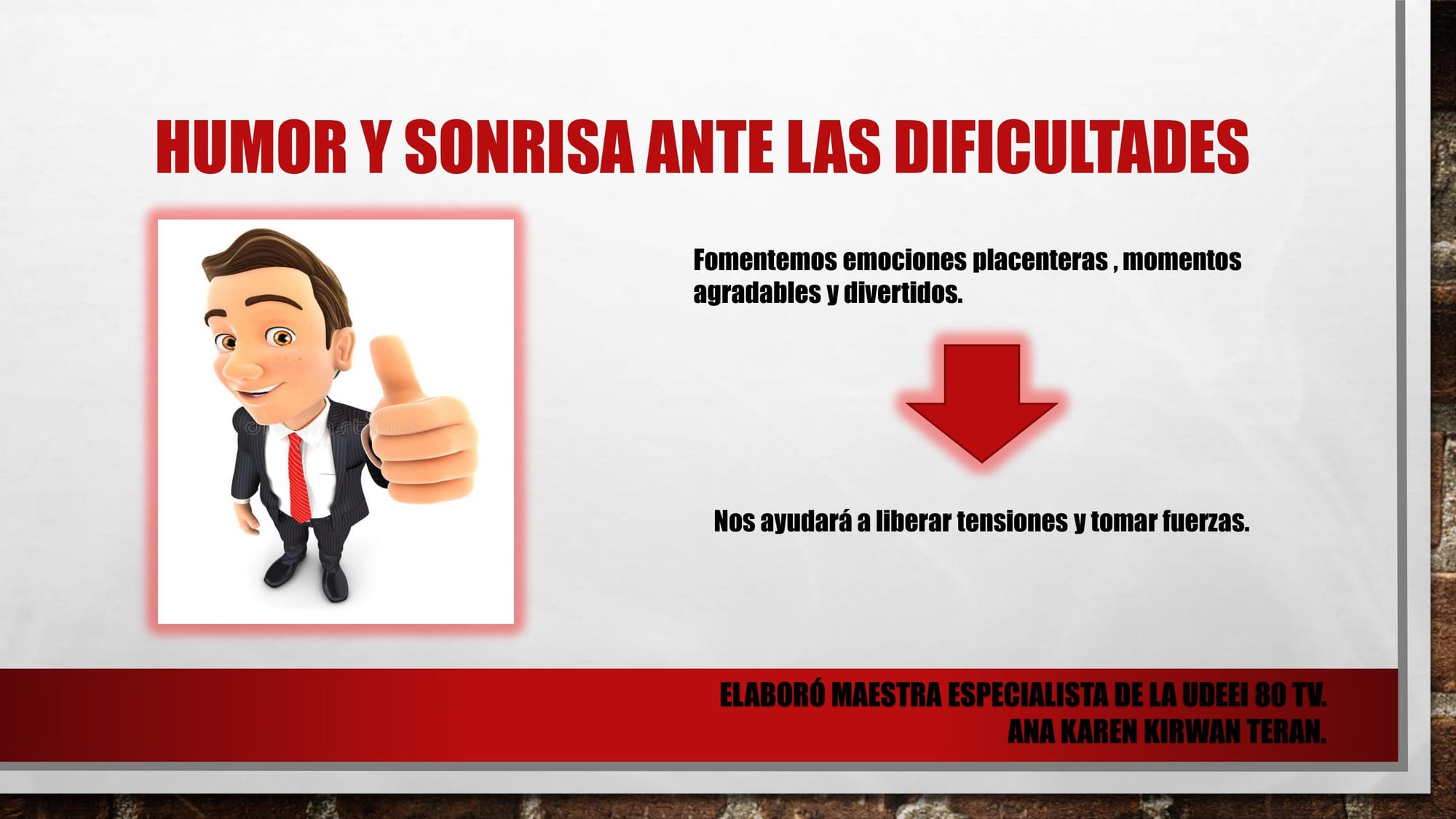 HUMOR Y SONRISA ANTE LAS DIFICULTADES

Fomentemos emociones placenteras , momentos agradables y divertidos.

Nos ayudará a liberar tensiones y tomar fuerzas.

ELABORÓ MAESTRA ESPECIALISTA DE LA UDEEI 80 TV.
ANA KAREN KIRWAN TERAN.